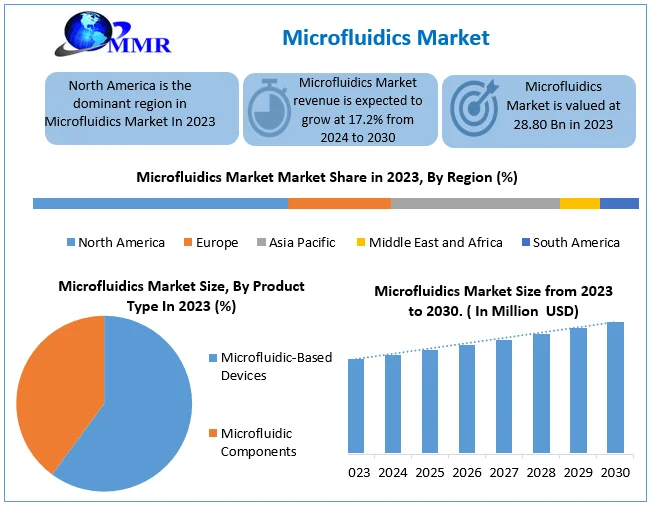 MMR

Microfluidics Market

North America is the dominant region in Microfluidics Market In 2023

Microfluidics Market revenue is expected to grow at 17.2% from 2024 to 2030

Microfluidics Market is valued at 28.80 Bn in 2023

Microfluidics Market Market Share in 2023, By Region (%)

North America
Europe
Asia Pacific
Middle East and Africa
South America

Microfluidics Market Size, By Product Type In 2023 (%)

Microfluidic-Based Devices
Microfluidic Components

Microfluidics Market Size from 2023 to 2030. ( In Million USD)

023 2024 2025 2026 2027 2028 2029 2030